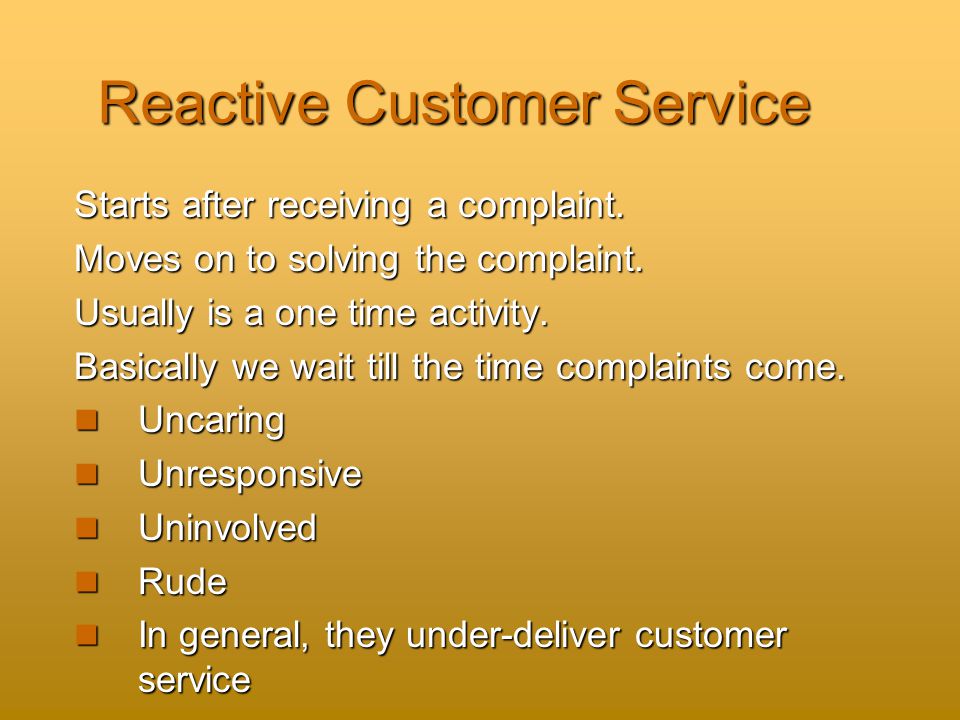 Reactive Customer Service

Starts after receiving a complaint.

Moves on to solving the complaint.

Usually is a one time activity.

Basically we wait till the time complaints come.

- Uncaring
- Unresponsive
- Uninvolved
- Rude
- In general, they under-deliver customer service